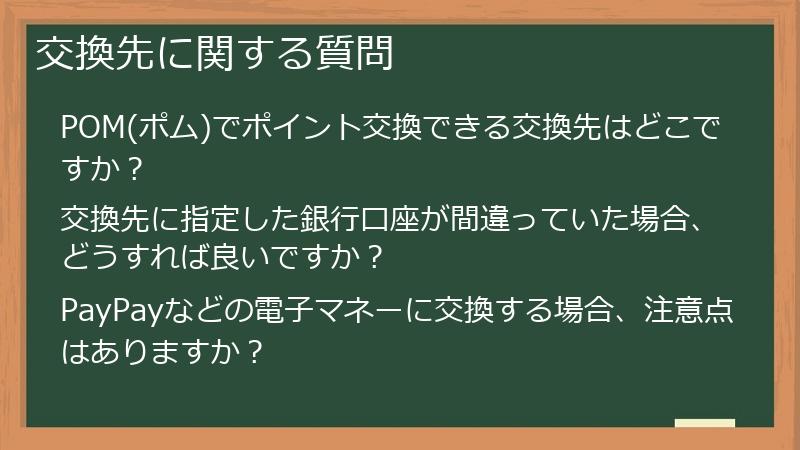 交換先に関する質問

POM(ポム)でポイント交換できる交換先はどこですか？

交換先に指定した銀行口座が間違っていた場合、どうすれば良いですか？

PayPayなどの電子マネーに交換する場合、注意点はありますか？